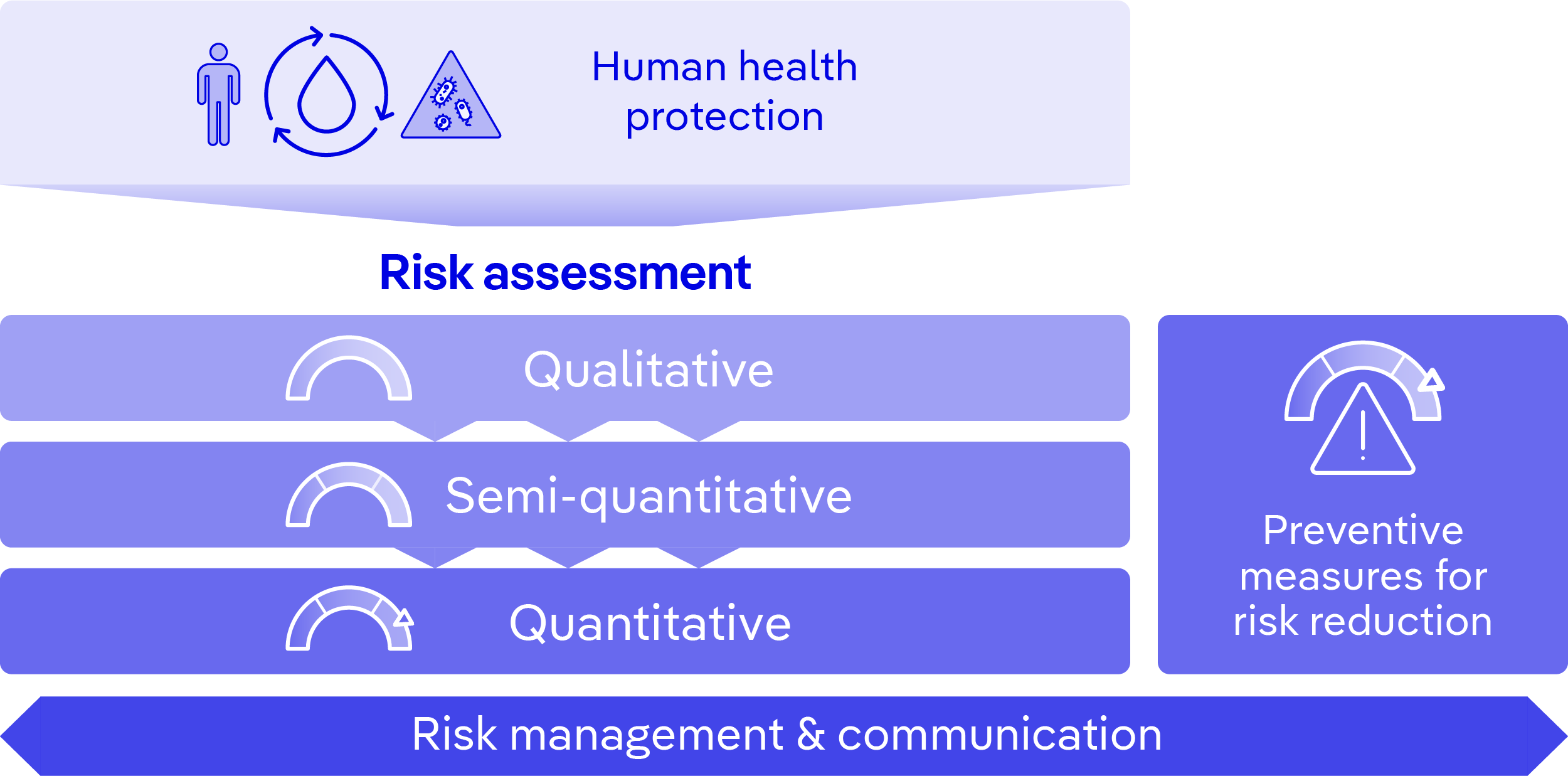 Human health protection

Risk assessment

Qualitative

Semi-quantitative

Quantitative

Preventive measures for risk reduction

Risk management & communication